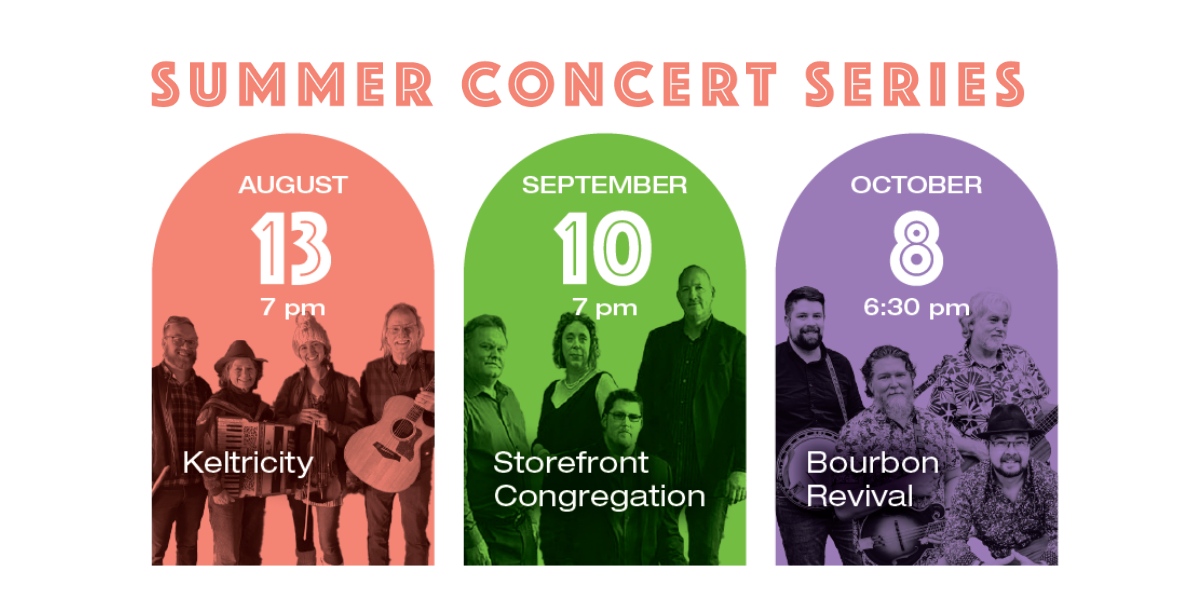 SUMMER CONCERT SERIES

AUGUST
13
7 pm
Keltricity

SEPTEMBER
10
7 pm
Storefront Congregation

OCTOBER
8
6:30 pm
Bourbon Revival